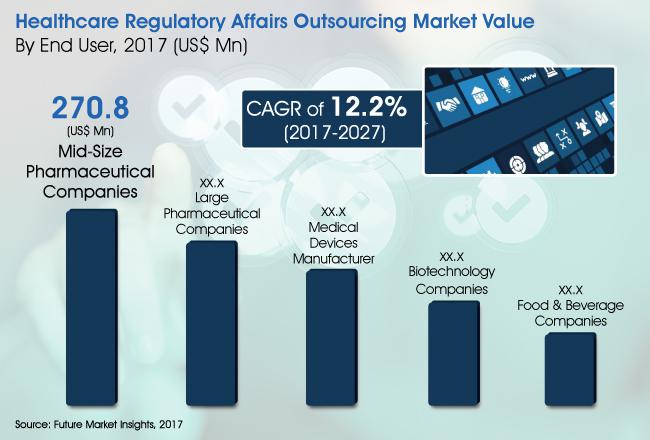 Healthcare Regulatory Affairs Outsourcing Market Value
By End User, 2017 (US$ Mn)

CAGR of 12.2%
(2017-2027)

www

270.8
(US$ Mn)
Mid-Size Pharmaceutical Companies

xx.x
Large Pharmaceutical Companies

xx.x
Medical Devices Manufacturer

xx.x
Biotechnology Companies

xx.x
Food & Beverage Companies

Source: Future Market Insights, 2017